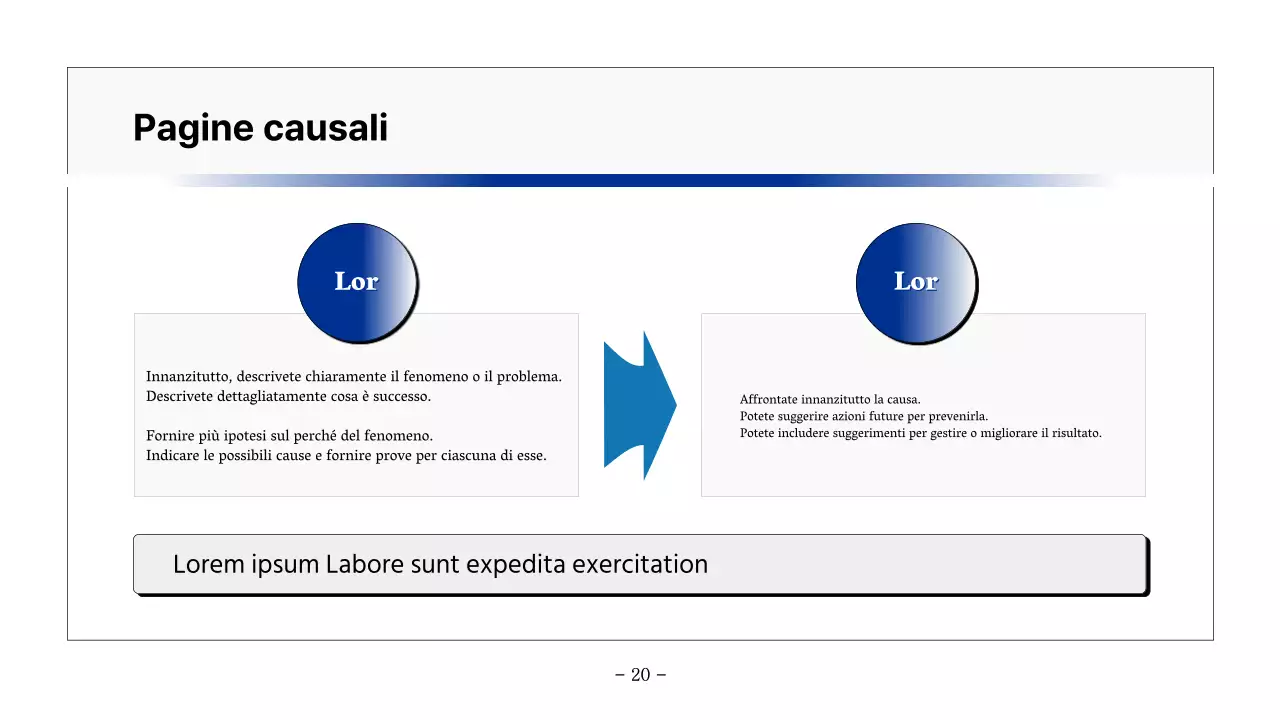 Pagine causali

Lor

Innanzitutto, descrivete chiaramente il fenomeno o il problema.
Descrivete dettagliatamente cosa è successo.

Fornire più ipotesi sul perché del fenomeno.
Indicare le possibili cause e fornire prove per ciascuna di esse.

Lor

Affrontate innanzitutto la causa.
Potete suggerire azioni future per prevenirla.
Potete includere suggerimenti per gestire o migliorare il risultato.

Lorem ipsum Labore sunt expedita exercitation

– 20 –